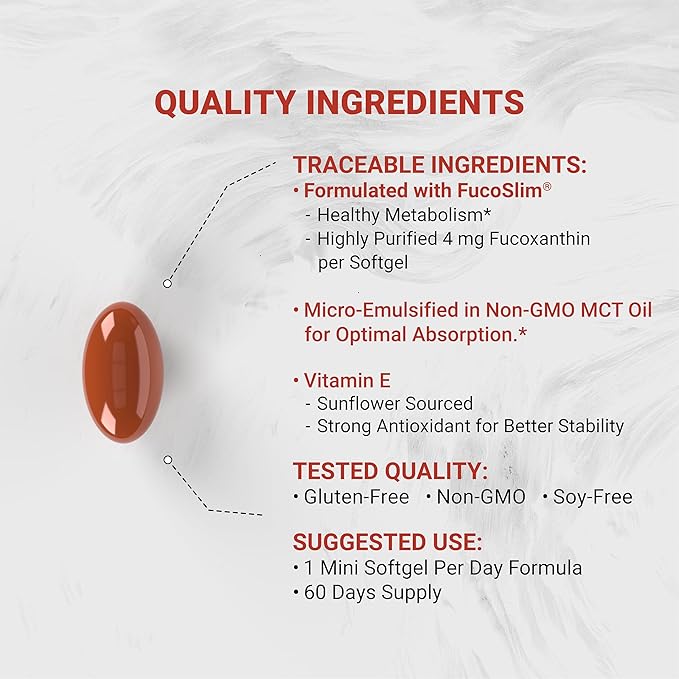 QUALITY INGREDIENTS

TRACEABLE INGREDIENTS:
• Formulated with FucoSlim®
- Healthy Metabolism*
- Highly Purified 4 mg Fucoxanthin per Softgel

• Micro-Emulsified in Non-GMO MCT Oil for Optimal Absorption.*

• Vitamin E
- Sunflower Sourced
- Strong Antioxidant for Better Stability

TESTED QUALITY:
• Gluten-Free • Non-GMO • Soy-Free

SUGGESTED USE:
• 1 Mini Softgel Per Day Formula
• 60 Days Supply